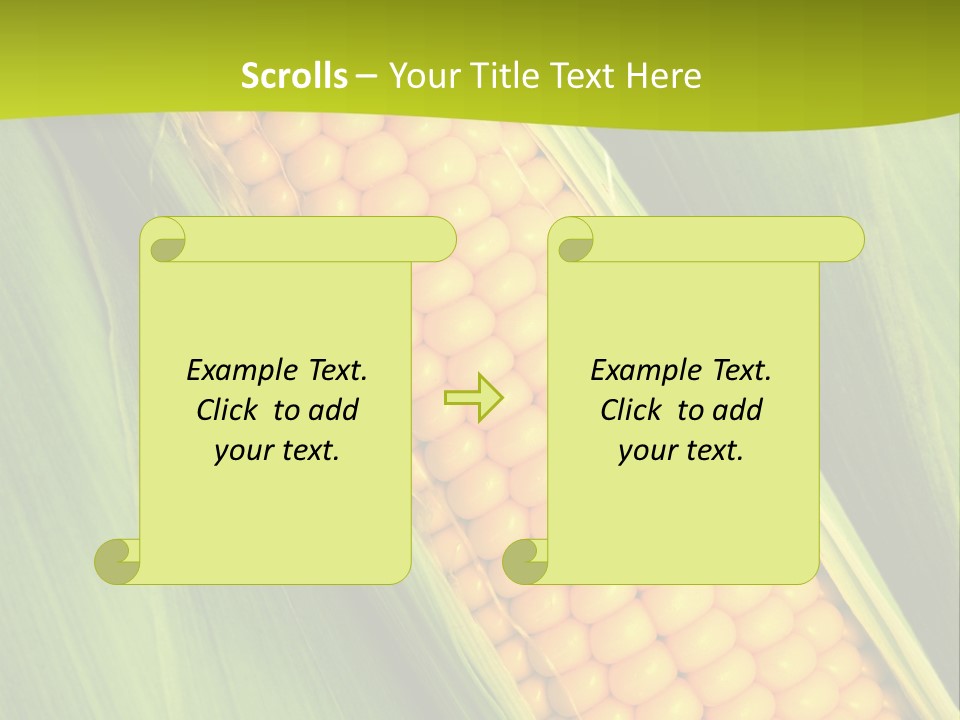 Scrolls – Your Title Text Here

Example Text. Click to add your text.

Example Text. Click to add your text.